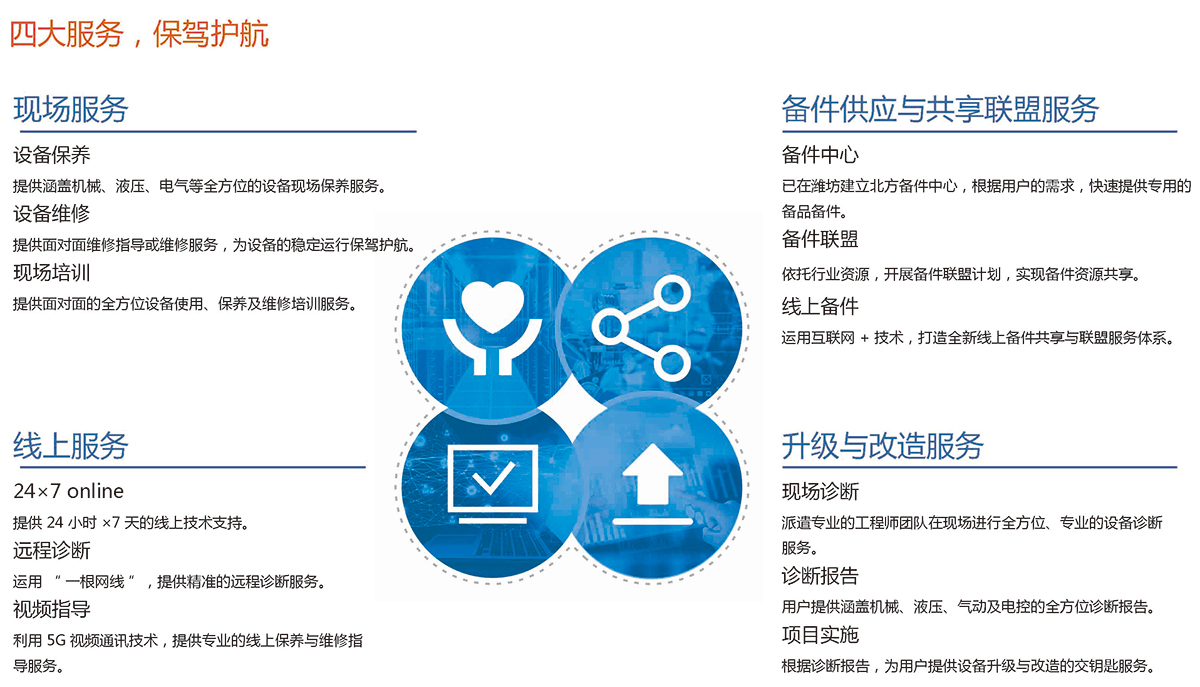 四大服务，保驾护航

现场服务

设备保养

提供涵盖机械、液压、电气等全方位的设备现场保养服务。

设备维修

提供面对面维修指导或维修服务，为设备的稳定运行保驾护航。

现场培训

提供面对面的全方位设备使用、保养及维修培训服务。

线上服务

24×7 online

提供 24 小时 ×7 天的线上技术支持。

远程诊断

运用 “ 一根网线 ”，提供精准的远程诊断服务。

视频指导

利用 5G 视频通讯技术，提供专业的线上保养与维修指导服务。

备件供应与共享联盟服务

备件中心

已在潍坊建立北方备件中心，根据用户的需求，快速提供专用的备品备件。

备件联盟

依托行业资源，开展备件联盟计划，实现备件资源共享。

线上备件

运用互联网 + 技术，打造全新线上备件共享与联盟服务体系。

升级与改造服务

现场诊断

派遣专业的工程师团队在现场进行全方位、专业的设备诊断服务。

诊断报告

用户提供涵盖机械、液压、气动及电控的全方位诊断报告。

项目实施

根据诊断报告，为用户提供设备升级与改造的交钥匙服务。